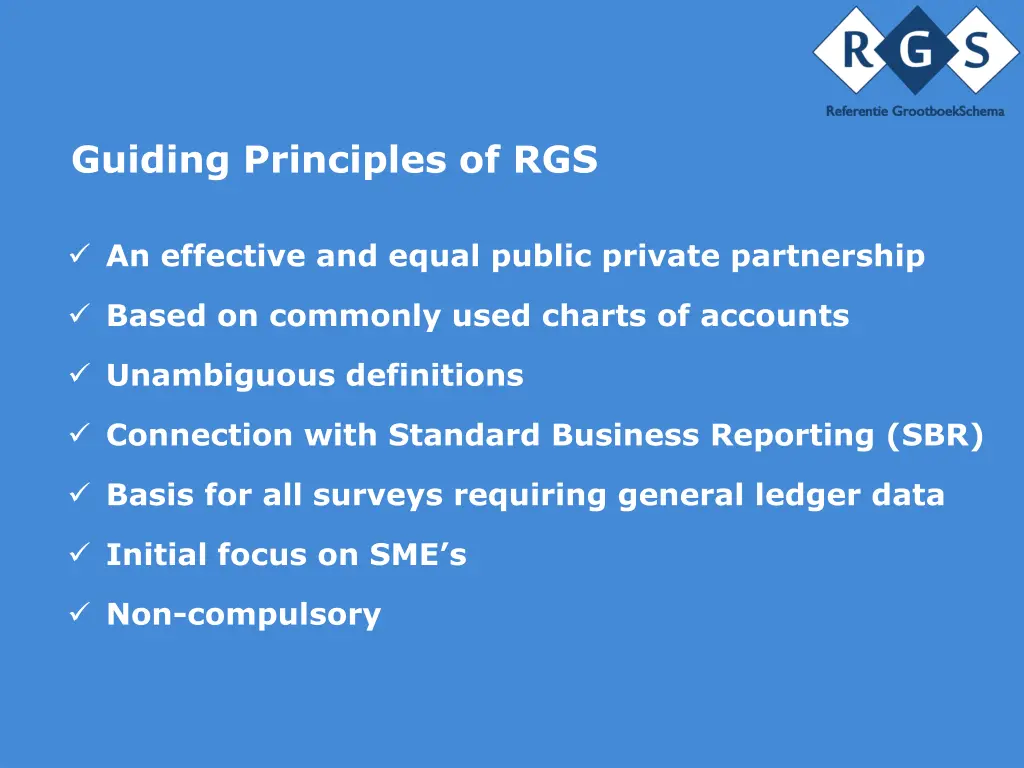 R G S
Referentie GrootboekSchema

Guiding Principles of RGS

✓ An effective and equal public private partnership

✓ Based on commonly used charts of accounts

✓ Unambiguous definitions

✓ Connection with Standard Business Reporting (SBR)

✓ Basis for all surveys requiring general ledger data

✓ Initial focus on SME’s

✓ Non-compulsory